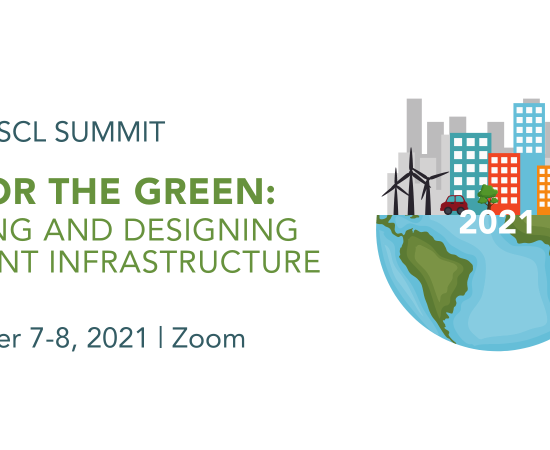 SCL SUMMIT

OR THE GREEN:
NG AND DESIGNING
NT INFRASTRUCTURE

er 7-8, 2021 | Zoom

2021